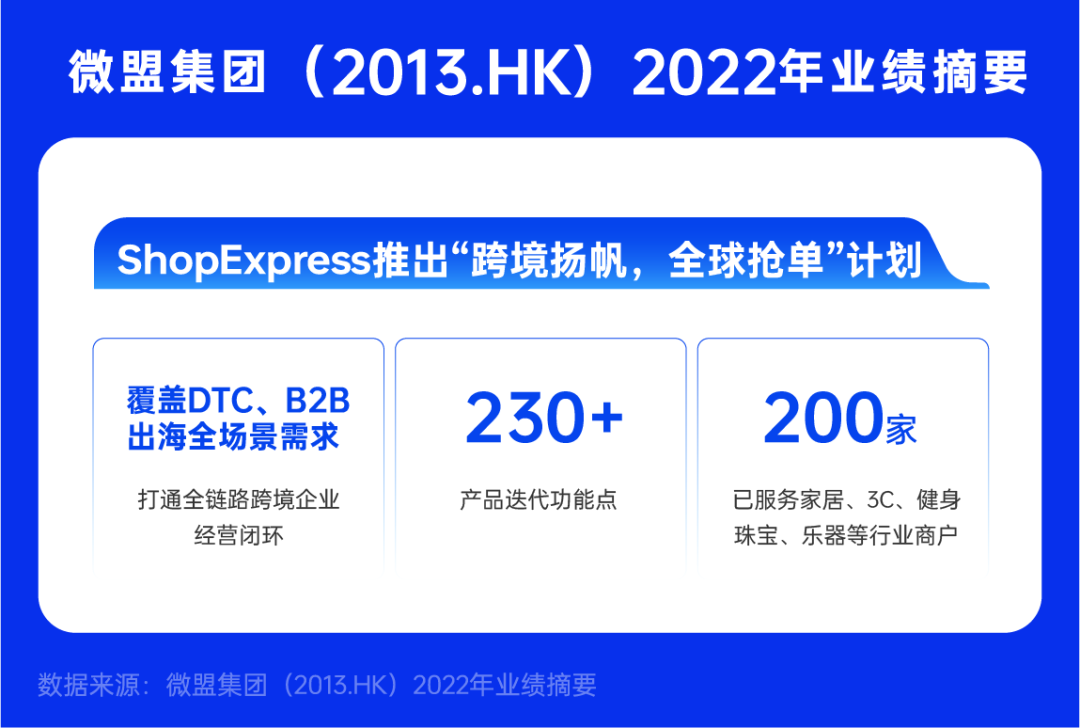 微盟集团（2013.HK）2022年业绩摘要

ShopExpress推出“跨境扬帆，全球抢单”计划

覆盖DTC、B2B出海全场景需求

打通全链路跨境企业经营闭环

230+

产品迭代功能点

200家

已服务家居、3C、健身珠宝、乐器等行业商户

数据来源：微盟集团（2013.HK）2022年业绩摘要